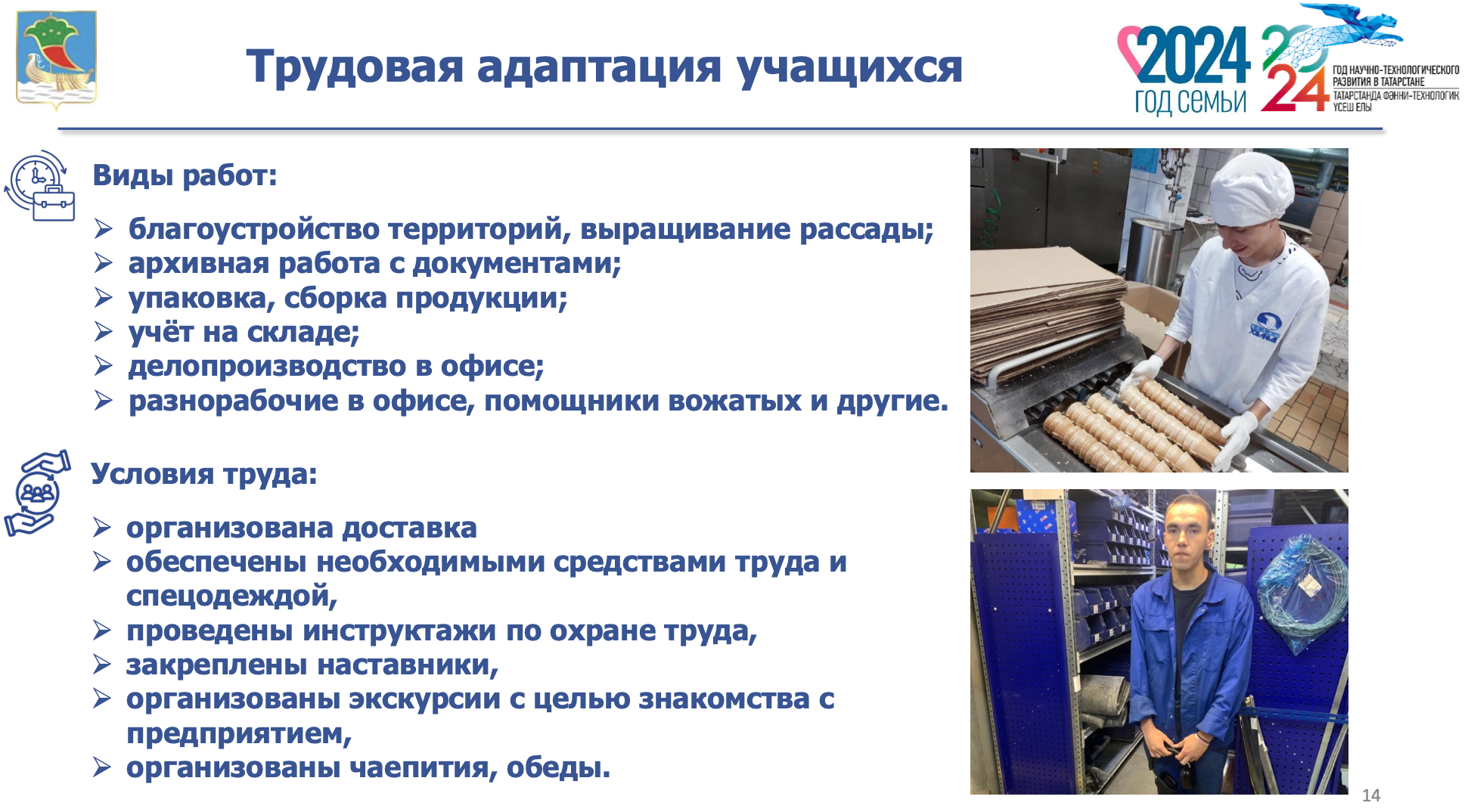 Трудовая адаптация учащихся

2024 ГОД СЕМЬИ

2024 ГОД НАУЧНО-ТЕХНОЛОГИЧЕСКОГО РАЗВИТИЯ В ТАТАРСТАНЕ ТАТАРСТАНДА ФӘННИ-ТЕХНОЛОГИК ҮСЕШ ЕЛЫ

Виды работ:

➢ благоустройство территорий, выращивание рассады;
➢ архивная работа с документами;
➢ упаковка, сборка продукции;
➢ учёт на складе;
➢ делопроизводство в офисе;
➢ разнорабочие в офисе, помощники вожатых и другие.

Условия труда:

➢ организована доставка
➢ обеспечены необходимыми средствами труда и спецодеждой,
➢ проведены инструктажи по охране труда,
➢ закреплены наставники,
➢ организованы экскурсии с целью знакомства с предприятием,
➢ организованы чаепития, обеды.

14